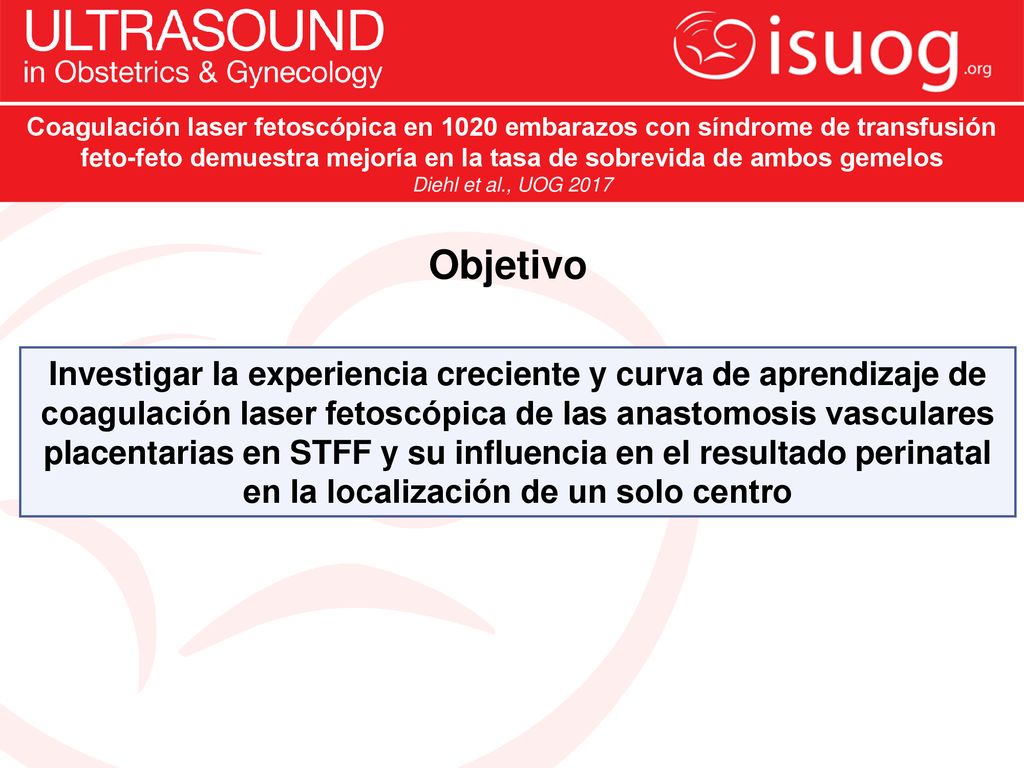 ULTRASOUND
in Obstetrics & Gynecology

isuog.org

Coagulación laser fetoscópica en 1020 embarazos con síndrome de transfusión feto-feto demuestra mejoría en la tasa de sobrevida de ambos gemelos
Diehl et al., UOG 2017

Objetivo

Investigar la experiencia creciente y curva de aprendizaje de coagulación laser fetoscópica de las anastomosis vasculares placentarias en STFF y su influencia en el resultado perinatal en la localización de un solo centro